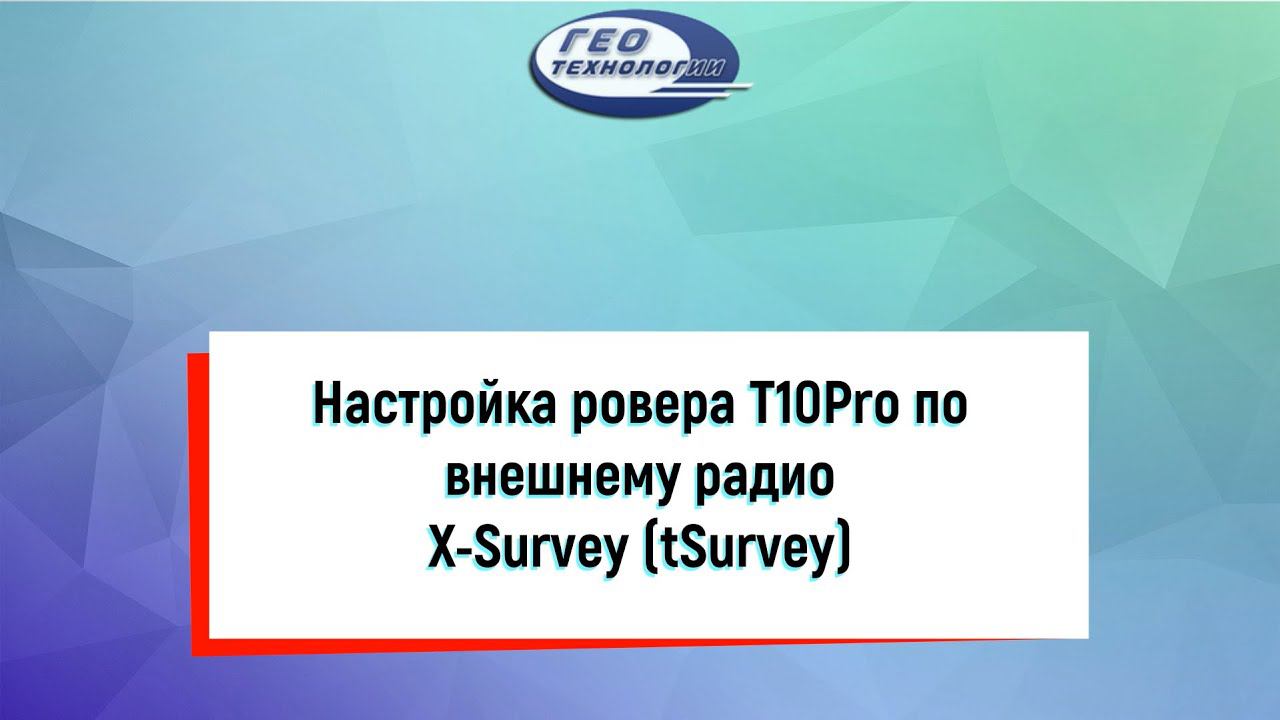 ГЕО
ТЕХНОЛОГИИ

Настройка ровера T10Pro по внешнему радио
X-Survey (tSurvey)